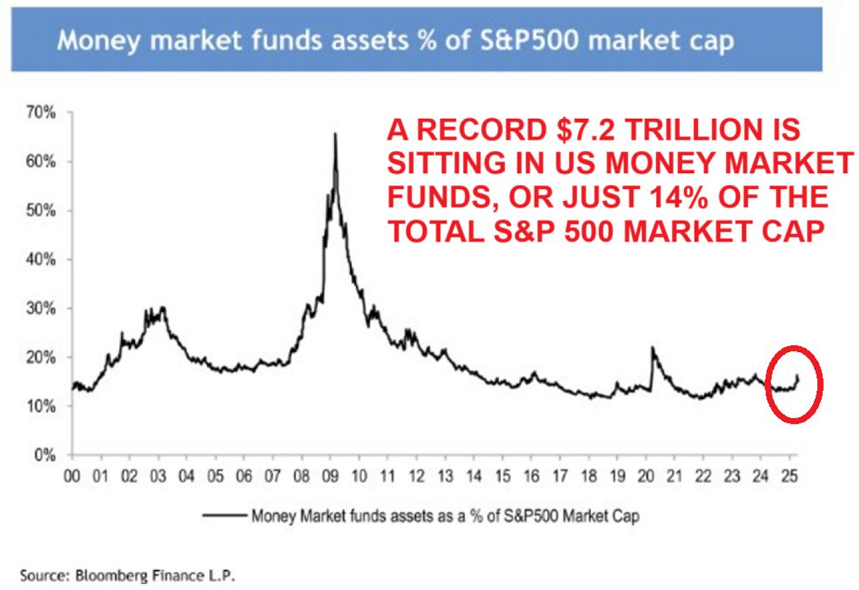 Money market funds assets % of S&P500 market cap

A RECORD $7.2 TRILLION IS SITTING IN US MONEY MARKET FUNDS, OR JUST 14% OF THE TOTAL S&P 500 MARKET CAP

70%
60%
50%
40%
30%
20%
10%
0%

00 01 02 03 04 05 06 07 08 09 10 11 12 13 14 15 16 17 18 19 20 21 22 23 24 25

Money Market funds assets as a % of S&P500 Market Cap

Source: Bloomberg Finance L.P.